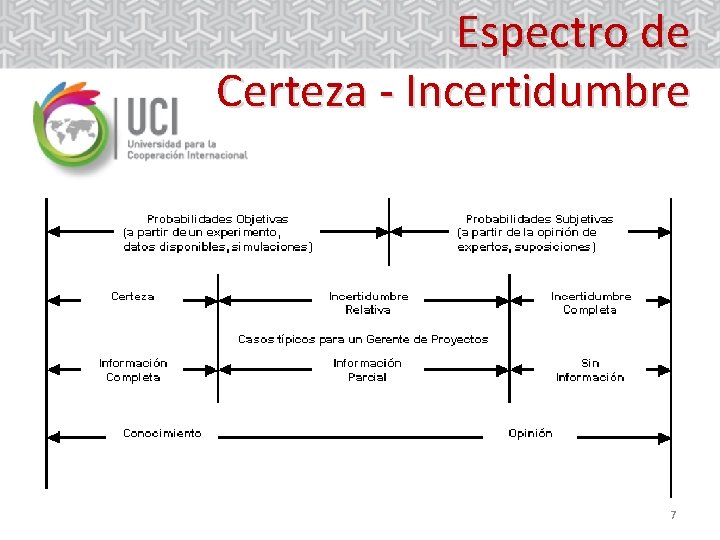 Espectro de Certeza - Incertidumbre

UCI
Universidad para la Cooperación Internacional

Probabilidades Objetivas (a partir de un experimento, datos disponibles, simulaciones)

Probabilidades Subjetivas (a partir de la opinión de expertos, suposiciones)

Certeza

Incertidumbre Relativa

Incertidumbre Completa

Casos típicos para un Gerente de Proyectos

Información Completa

Información Parcial

Sin Información

Conocimiento

Opinión

7